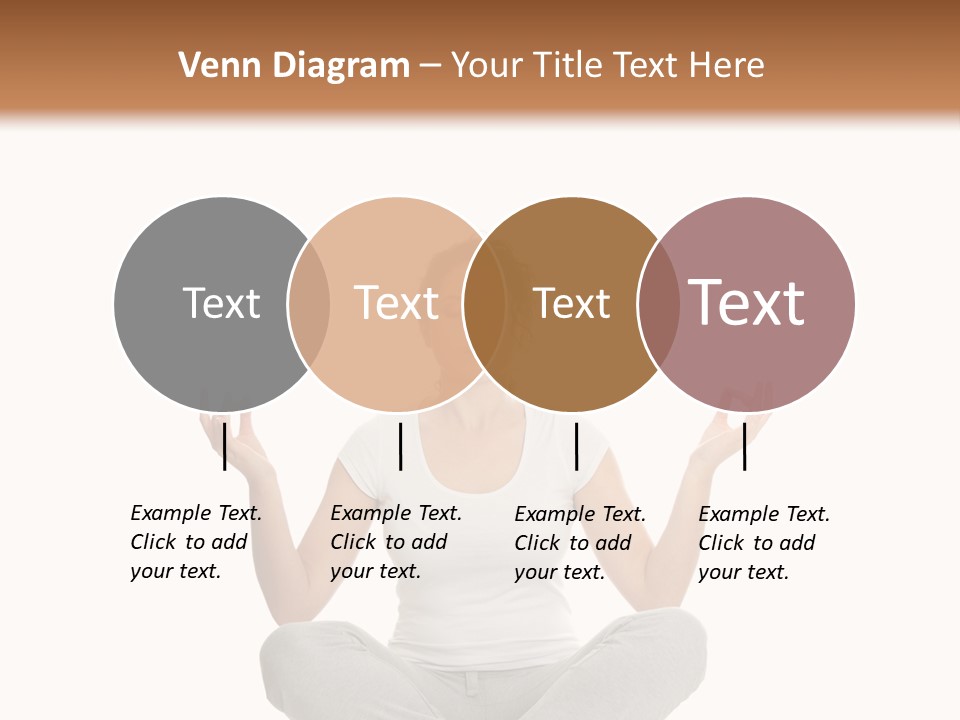 Venn Diagram – Your Title Text Here

Text

Text

Text

Text

Example Text. Click to add your text.

Example Text. Click to add your text.

Example Text. Click to add your text.

Example Text. Click to add your text.